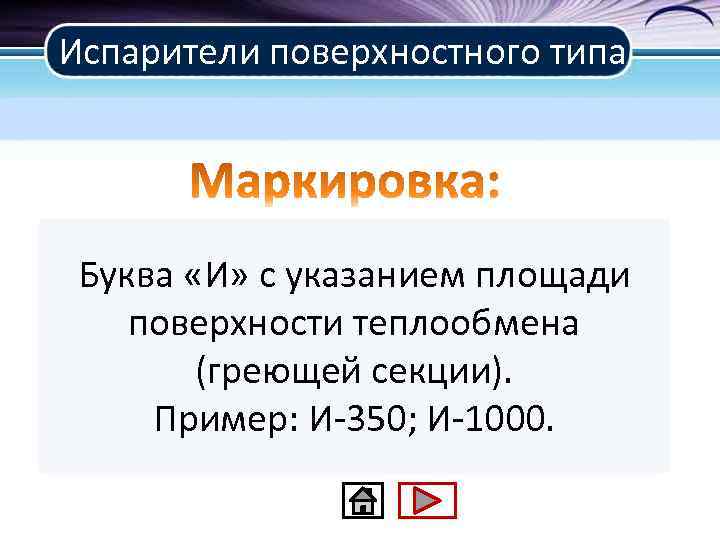 Испарители поверхностного типа

Маркировка:

Буква «И» с указанием площади поверхности теплообмена (греющей секции).
Пример: И-350; И-1000.